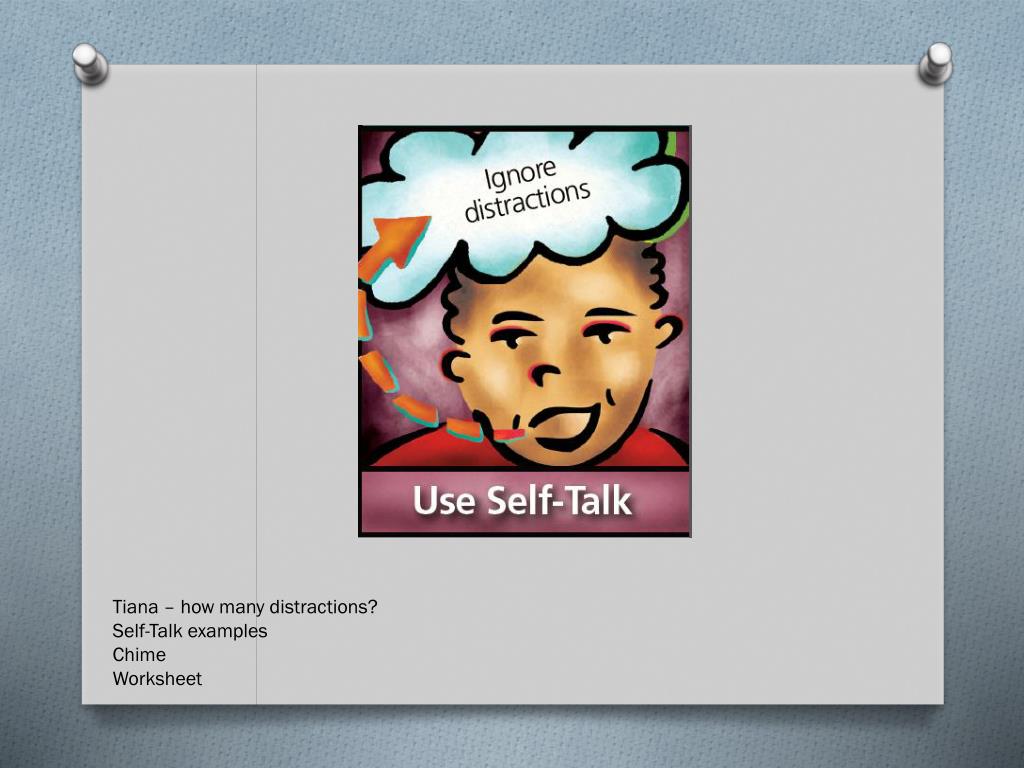 Ignore distractions

Use Self-Talk

Tiana – how many distractions?
Self-Talk examples
Chime
Worksheet